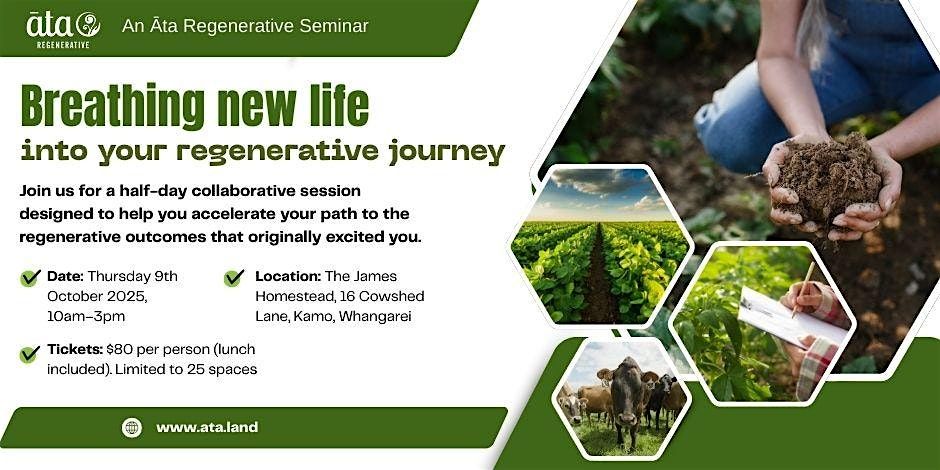 āta
REGENERATIVE

An Āta Regenerative Seminar

Breathing new life
into your regenerative journey

Join us for a half-day collaborative session designed to help you accelerate your path to the regenerative outcomes that originally excited you.

Date: Thursday 9th October 2025, 10am–3pm

Location: The James Homestead, 16 Cowshed Lane, Kamo, Whangarei

Tickets: $80 per person (lunch included). Limited to 25 spaces

www.ata.land